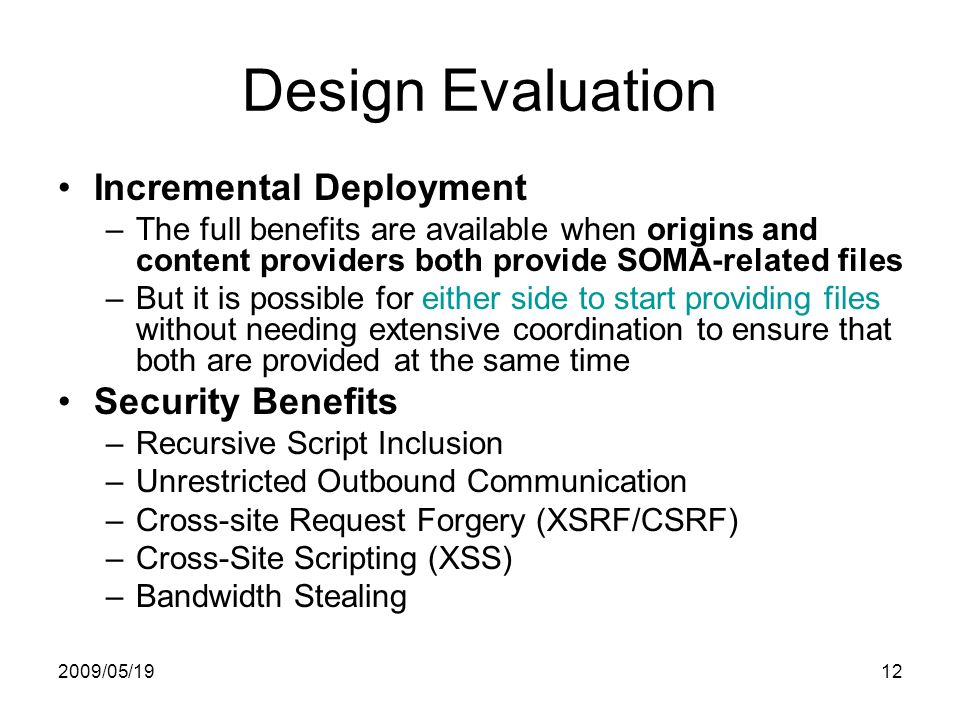 Design Evaluation

• Incremental Deployment
– The full benefits are available when origins and content providers both provide SOMA-related files
– But it is possible for either side to start providing files without needing extensive coordination to ensure that both are provided at the same time

• Security Benefits
– Recursive Script Inclusion
– Unrestricted Outbound Communication
– Cross-site Request Forgery (XSRF/CSRF)
– Cross-Site Scripting (XSS)
– Bandwidth Stealing

2009/05/19

12